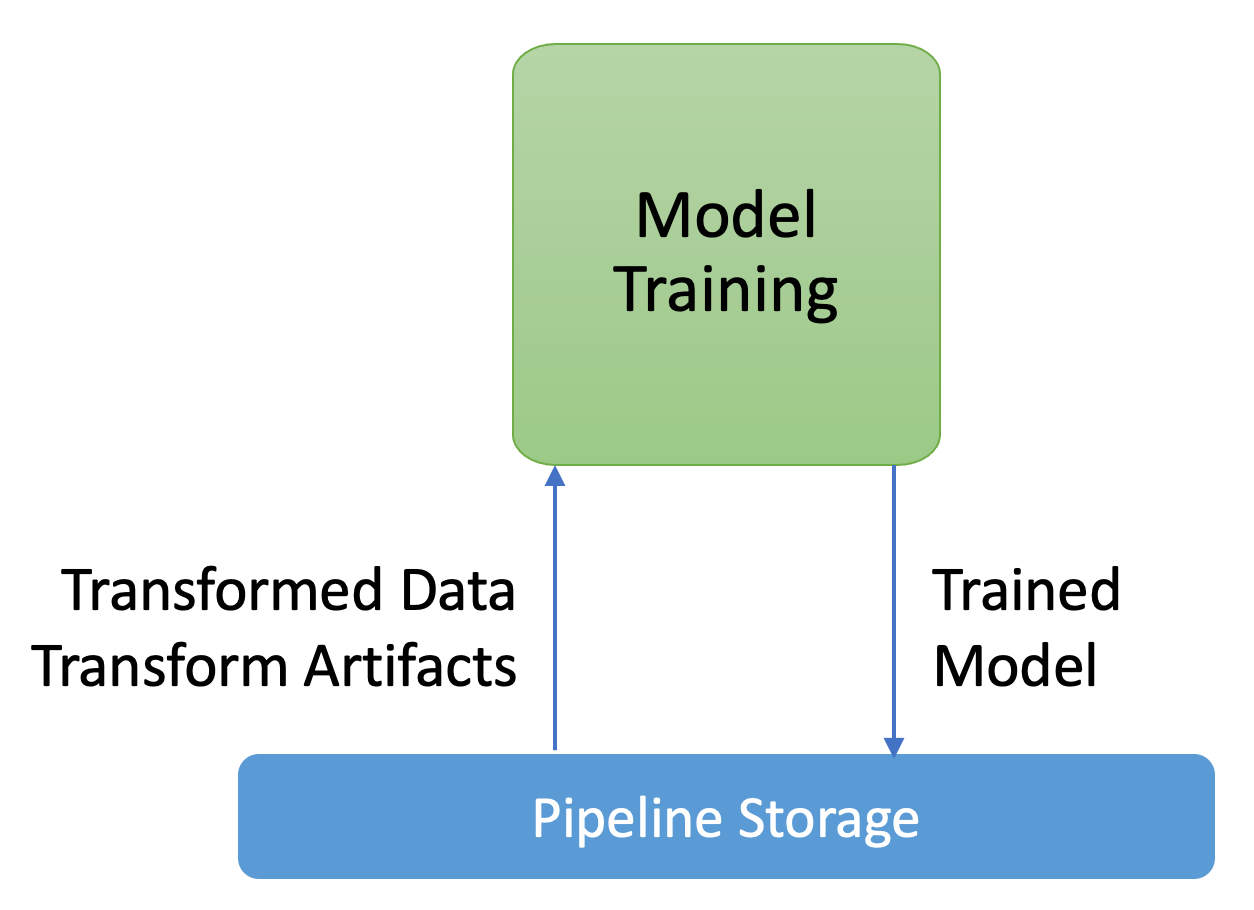 Model Training

Transformed Data
Transform Artifacts

Trained Model

Pipeline Storage